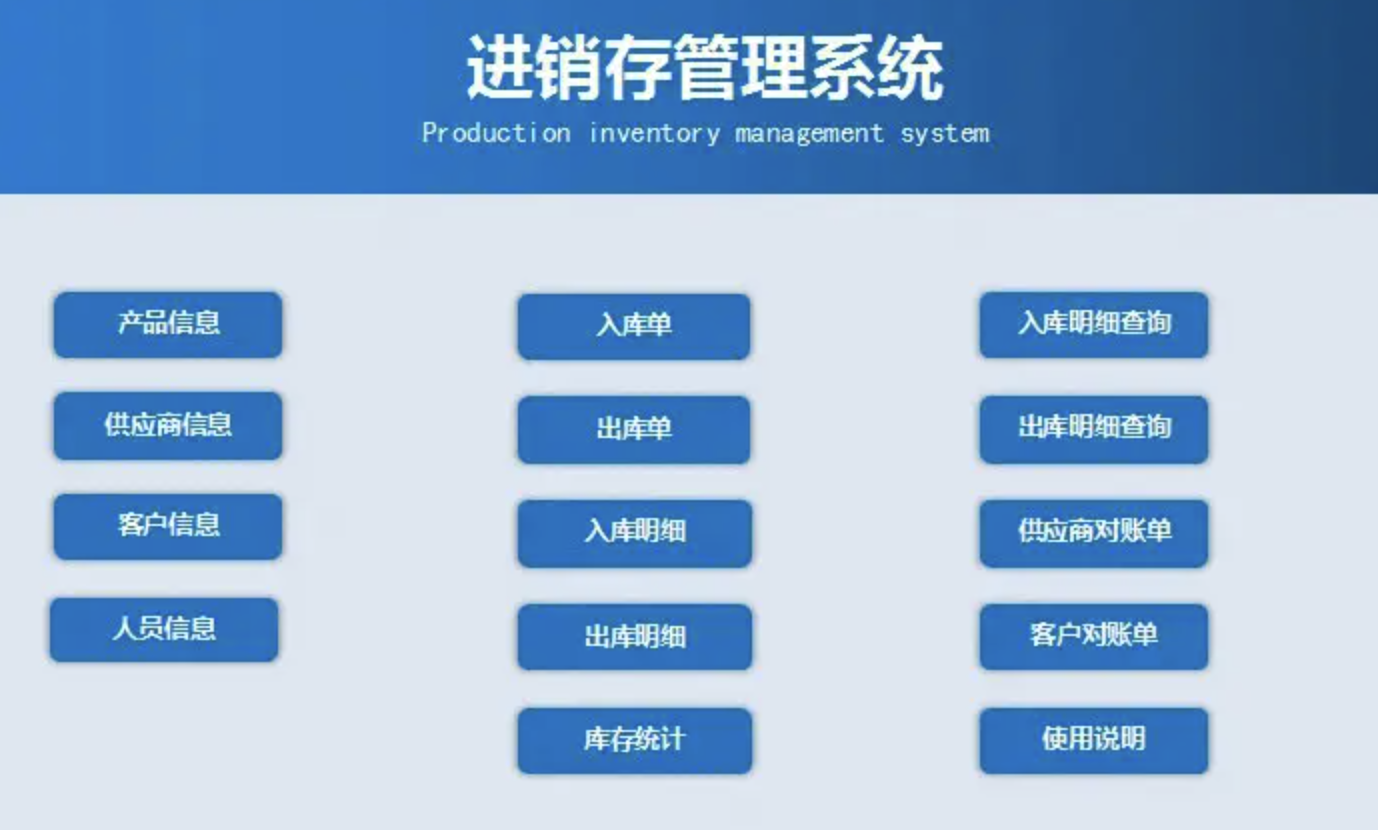 进销存管理系统
Production inventory management system

产品信息
供应商信息
客户信息
人员信息

入库单
出库单
入库明细
出库明细
库存统计

入库明细查询
出库明细查询
供应商对账单
客户对账单
使用说明